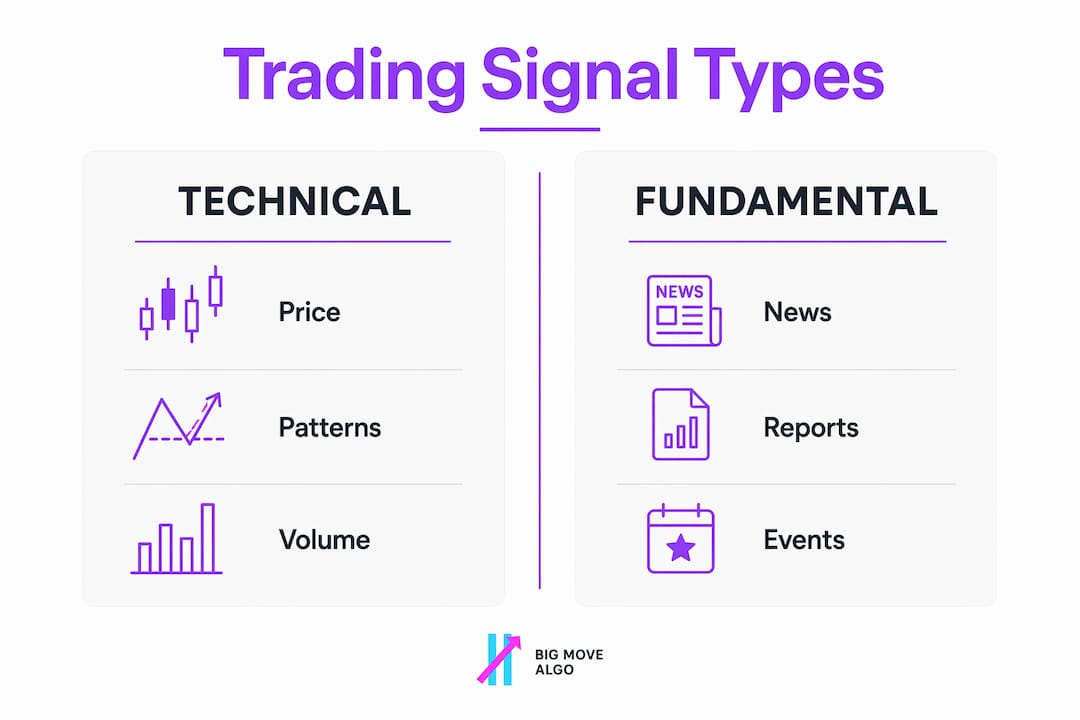 Trading Signal Types

TECHNICAL

Price

Patterns

Volume

FUNDAMENTAL

NEWS

News

Reports

Events

BIG MOVE ALGO